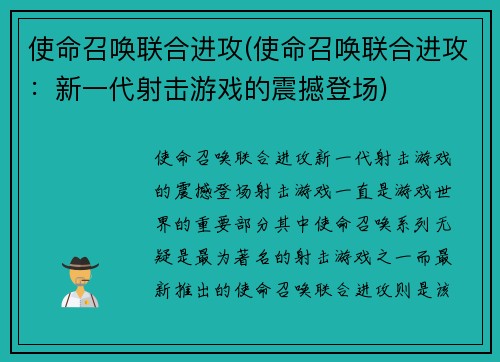 使命召唤联合进攻(使命召唤联合进攻：新一代射击游戏的震撼登场)

使命召唤联合进攻新一代射击游戏的震撼登场射击游戏一直是游戏世界的重要部分其中使命召唤系列无疑是最为著名的射击游戏之一而最新推出的使命召唤联合进攻则是该